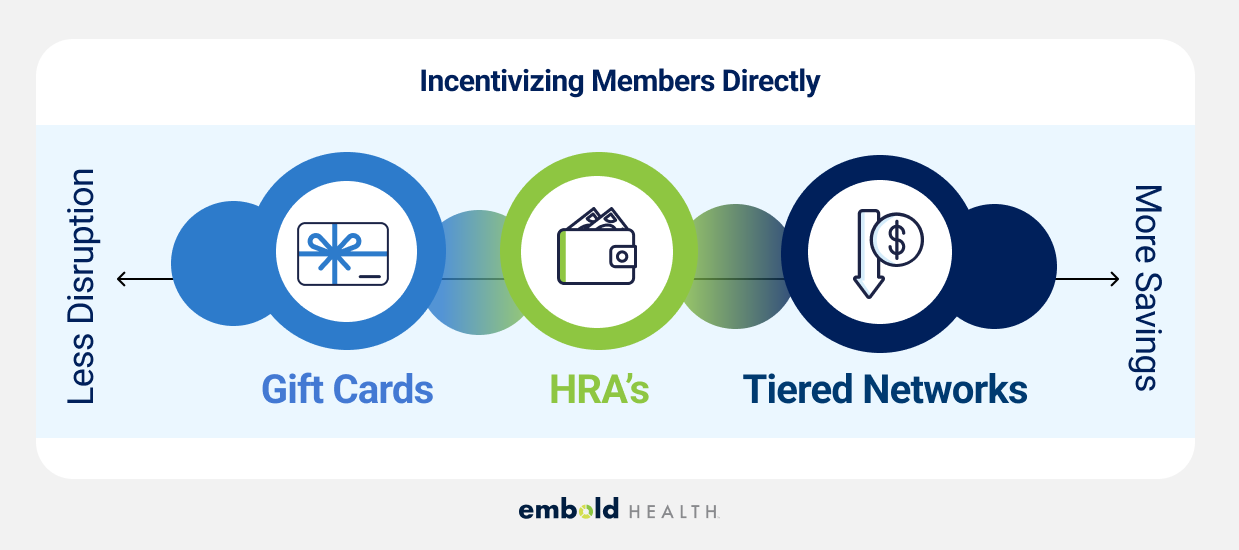 Incentivizing Members Directly

Less Disruption

Gift Cards

HRA's

Tiered Networks

More Savings

embold HEALTH